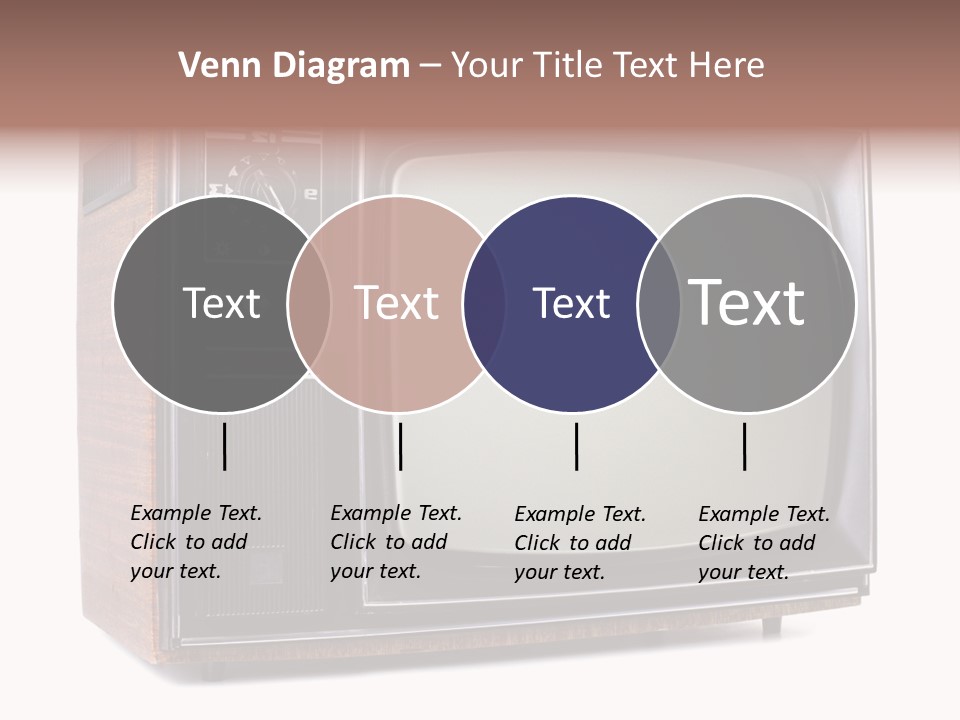 Venn Diagram – Your Title Text Here

Text

Text

Text

Text

Example Text. Click to add your text.

Example Text. Click to add your text.

Example Text. Click to add your text.

Example Text. Click to add your text.